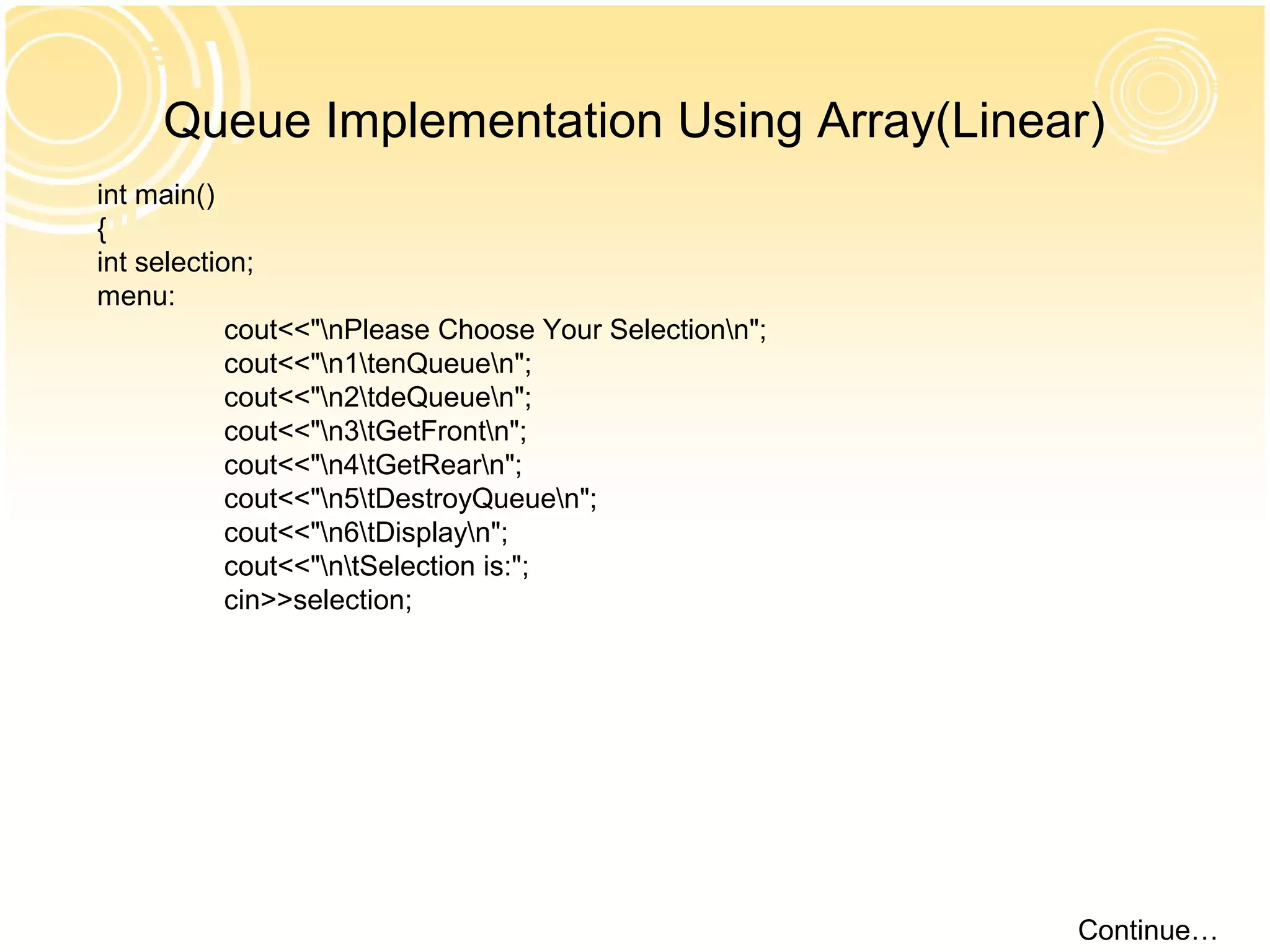 Queue Implementation Using Array(Linear)

int main()
{
int selection;
menu:
cout<<"\nPlease Choose Your Selection\n";
cout<<"\n1\tenQueue\n";
cout<<"\n2\tdeQueue\n";
cout<<"\n3\tGetFront\n";
cout<<"\n4\tGetRear\n";
cout<<"\n5\tDestroyQueue\n";
cout<<"\n6\tDisplay\n";
cout<<"\n\tSelection is:";
cin>>selection;

Continue…